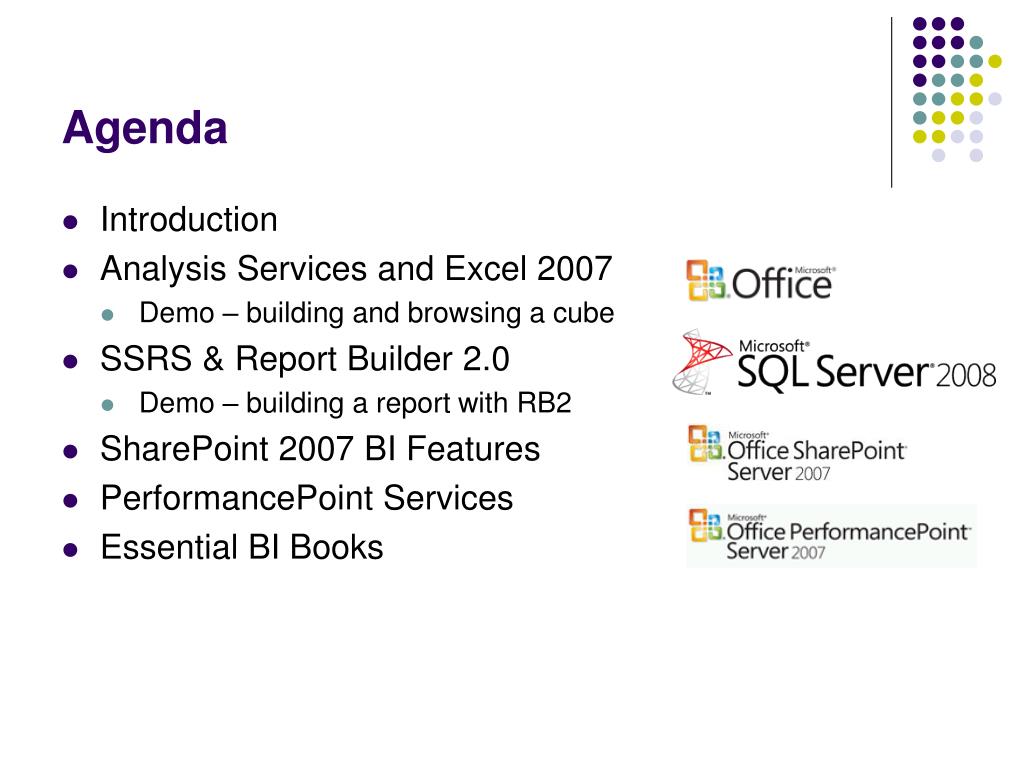 Agenda

- Introduction
- Analysis Services and Excel 2007
  - Demo – building and browsing a cube
- SSRS & Report Builder 2.0
  - Demo – building a report with RB2
- SharePoint 2007 BI Features
- PerformancePoint Services
- Essential BI Books

Microsoft® Office

Microsoft® SQL Server® 2008

Microsoft® Office SharePoint® Server 2007

Microsoft® Office PerformancePoint® Server 2007